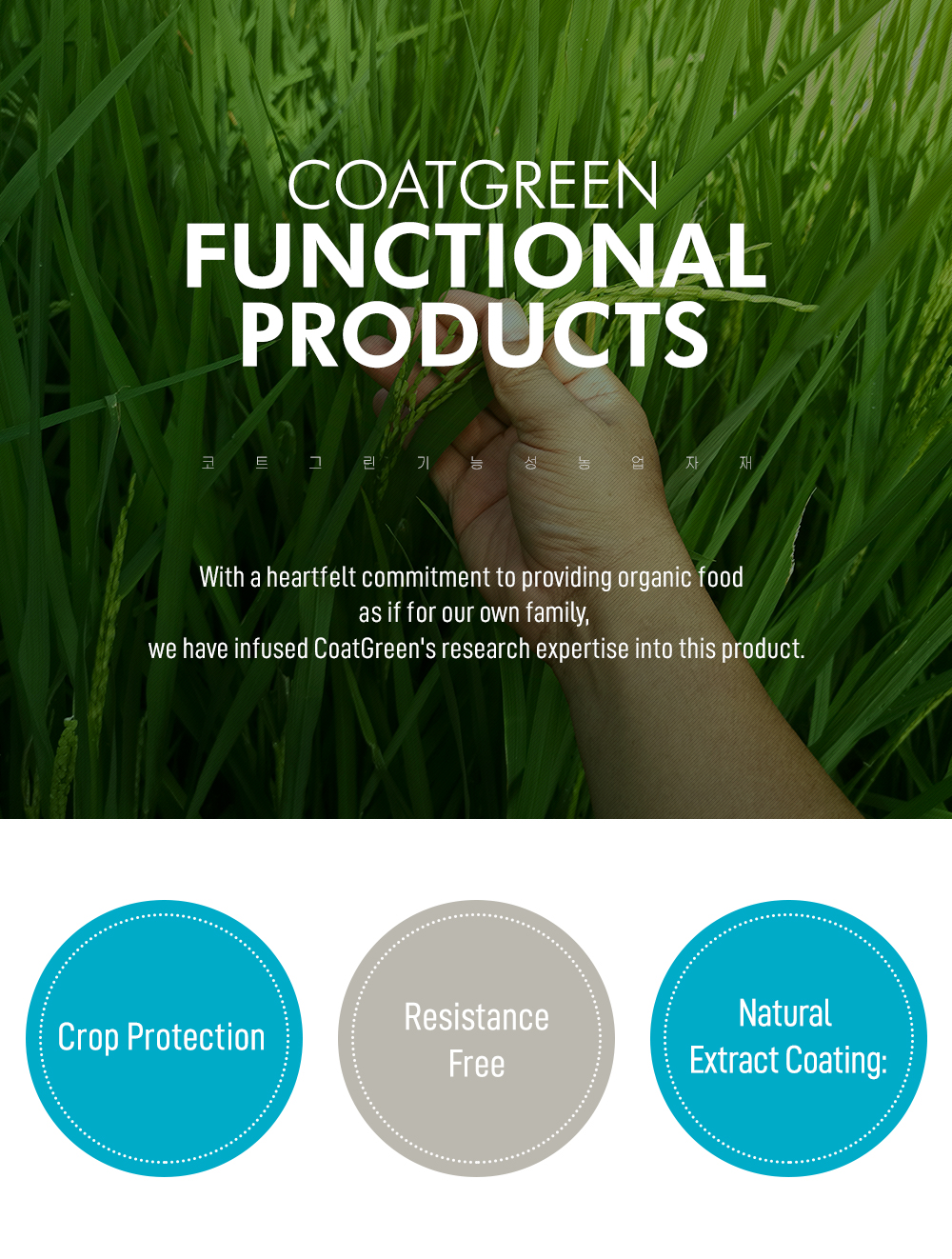 COATGREEN
FUNCTIONAL PRODUCTS

코 트 그 린 기 능 성 농 업 자 재

With a heartfelt commitment to providing organic food as if for our own family, we have infused CoatGreen's research expertise into this product.

Crop Protection

Resistance Free

Natural Extract Coating: